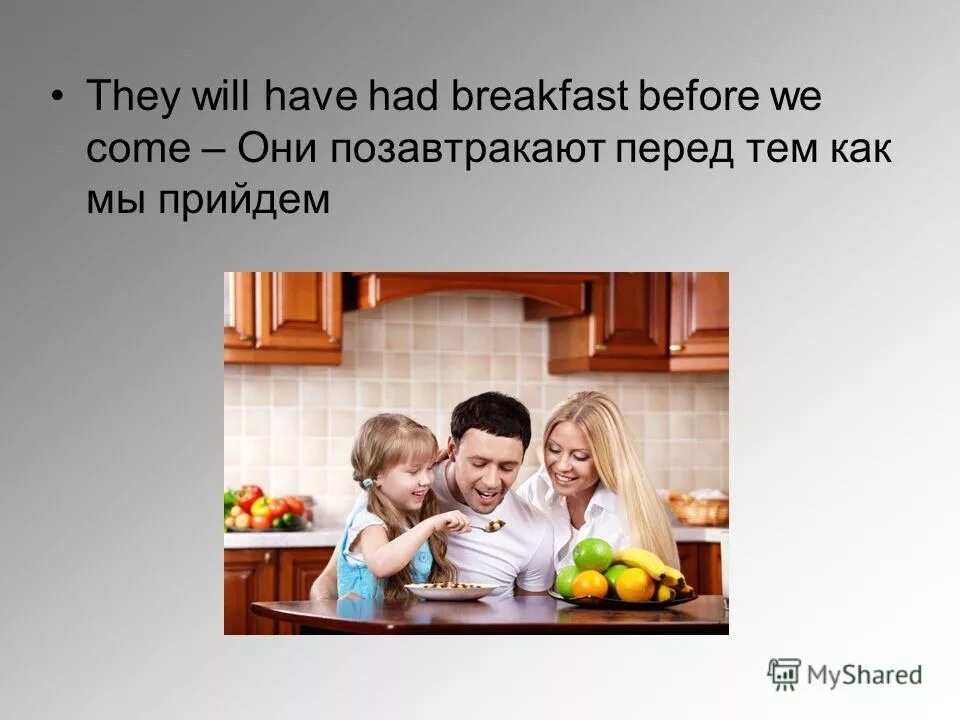 • They will have had breakfast before we come – Они позавтракают перед тем как мы прийдем

MyShared